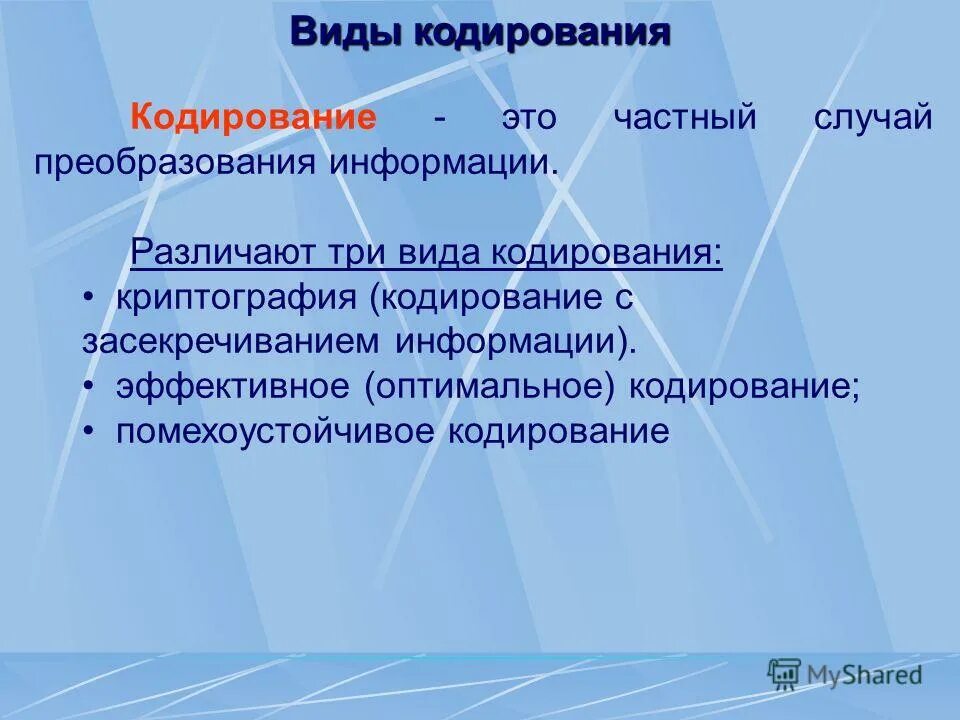 Виды кодирования

Кодирование - это частный случай преобразования информации.

Различают три вида кодирования:
• криптография (кодирование с засекречиванием информации).
• эффективное (оптимальное) кодирование;
• помехоустойчивое кодирование

MyShared